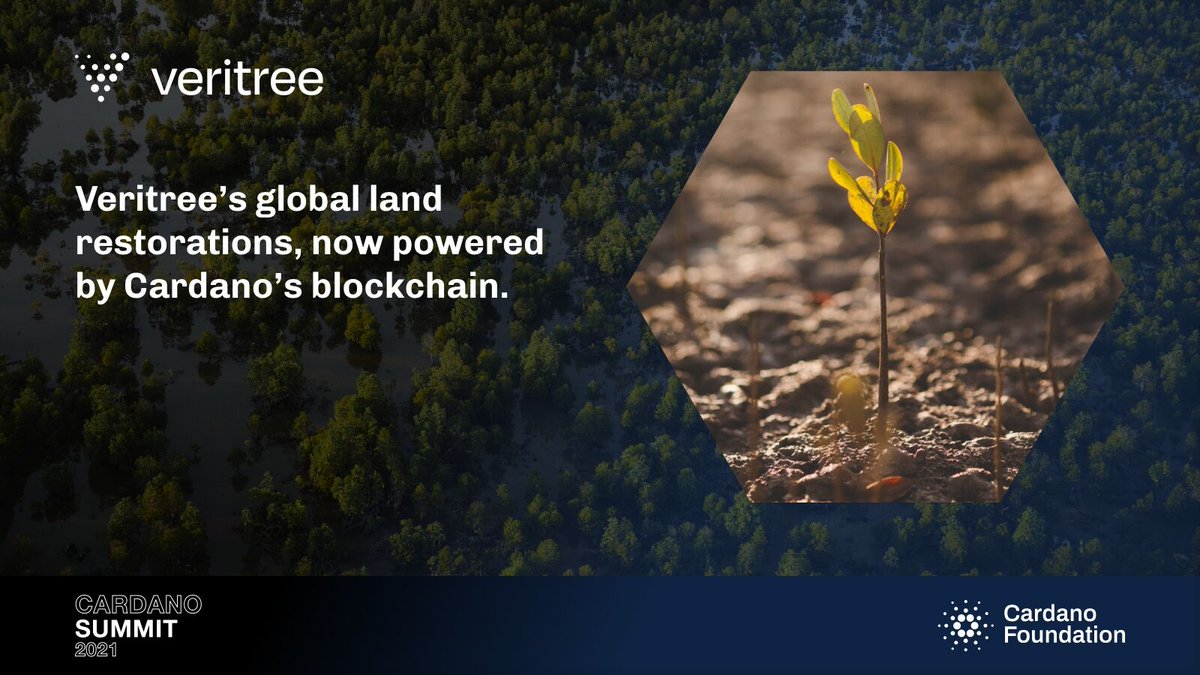 veritree

Veritree's global land restorations, now powered by Cardano's blockchain.

CARDANO
SUMMIT
2021

Cardano
Foundation